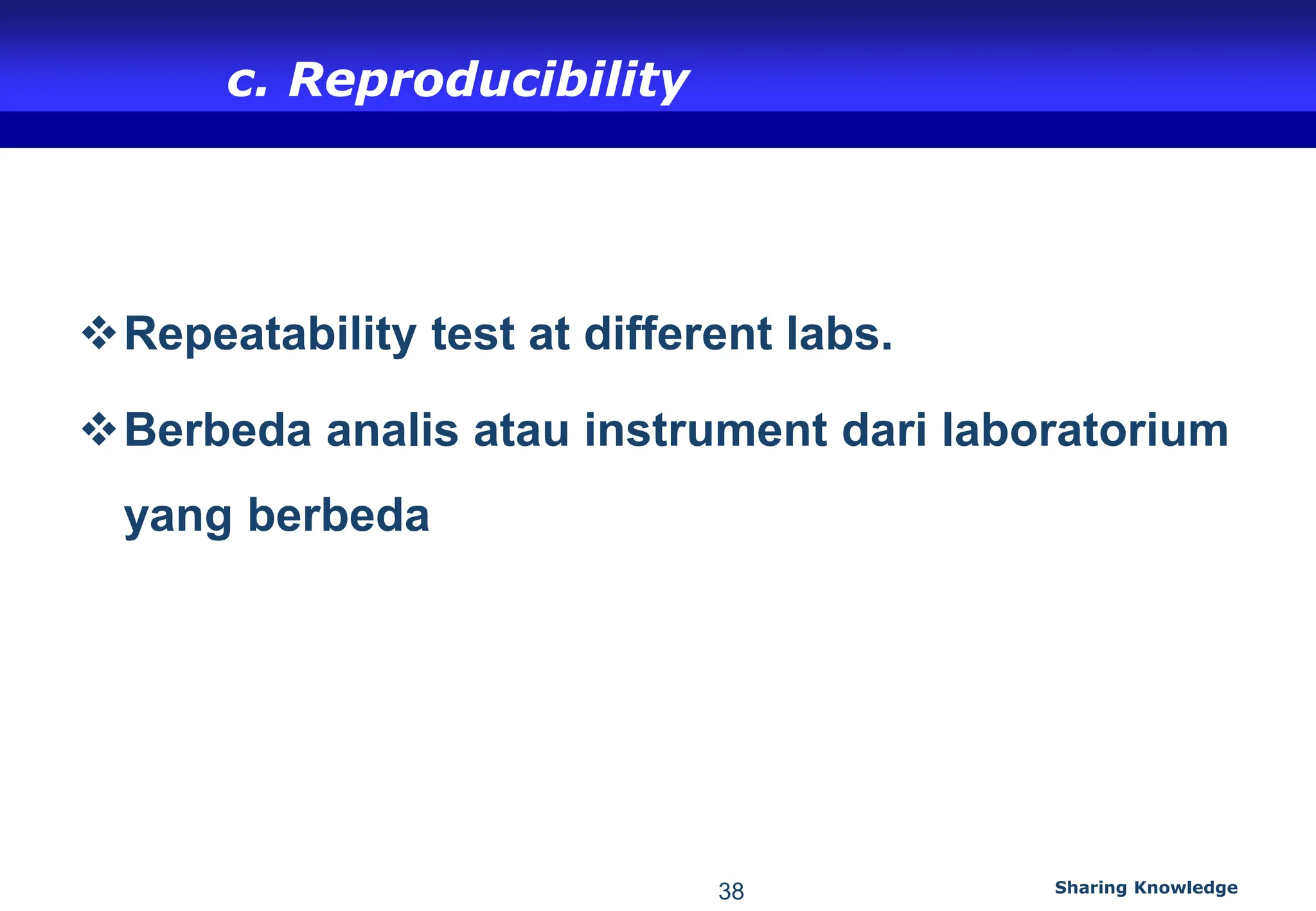 c. Reproducibility

❖ Repeatability test at different labs.

❖ Berbeda analis atau instrument dari laboratorium yang berbeda

38

Sharing Knowledge